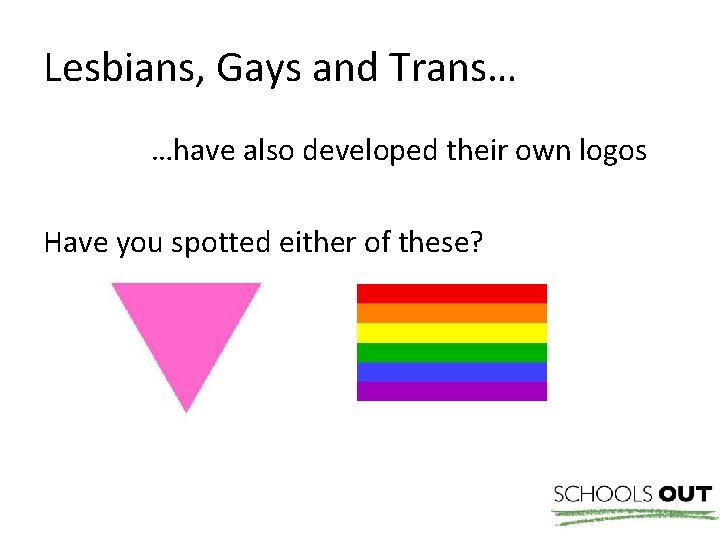 Lesbians, Gays and Trans…

…have also developed their own logos

Have you spotted either of these?

SCHOOLS OUT